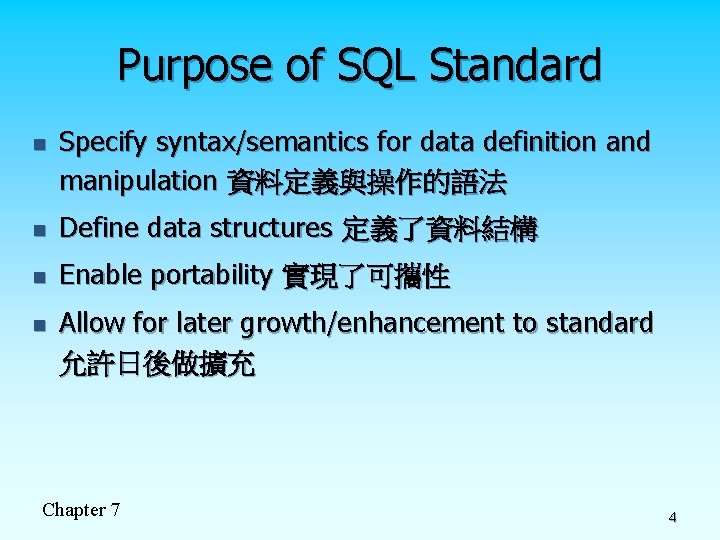 Purpose of SQL Standard

- Specify syntax/semantics for data definition and manipulation 資料定義與操作的語法
- Define data structures 定義了資料結構
- Enable portability 實現了可攜性
- Allow for later growth/enhancement to standard 允許日後做擴充

Chapter 7

4